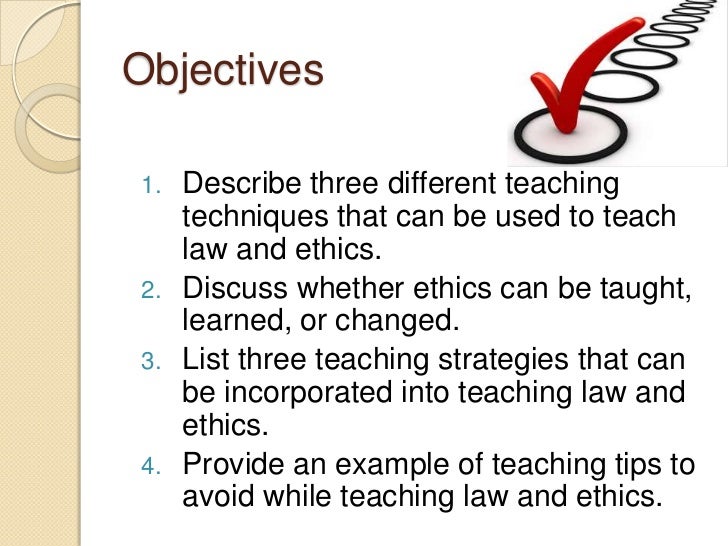 Objectives

1. Describe three different teaching techniques that can be used to teach law and ethics.
2. Discuss whether ethics can be taught, learned, or changed.
3. List three teaching strategies that can be incorporated into teaching law and ethics.
4. Provide an example of teaching tips to avoid while teaching law and ethics.